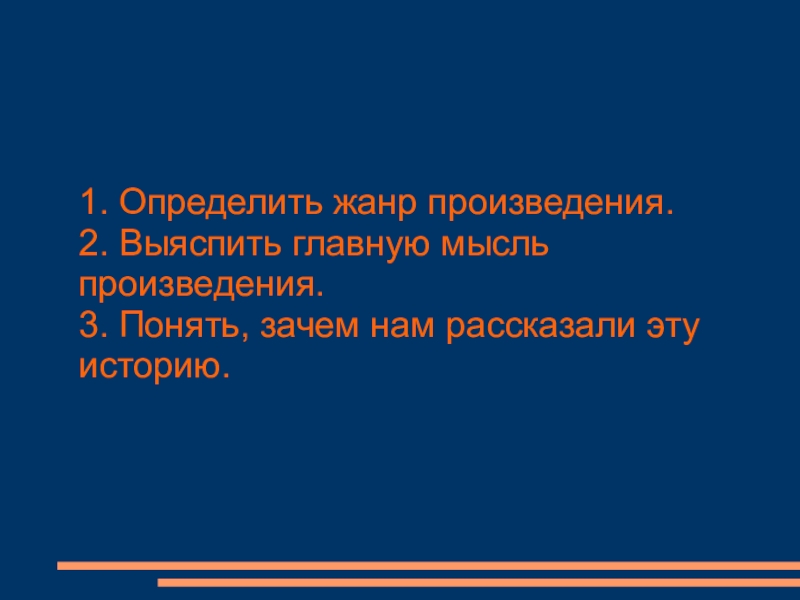 1. Определить жанр произведения.
2. Выяспить главную мысль произведения.
3. Понять, зачем нам рассказали эту историю.